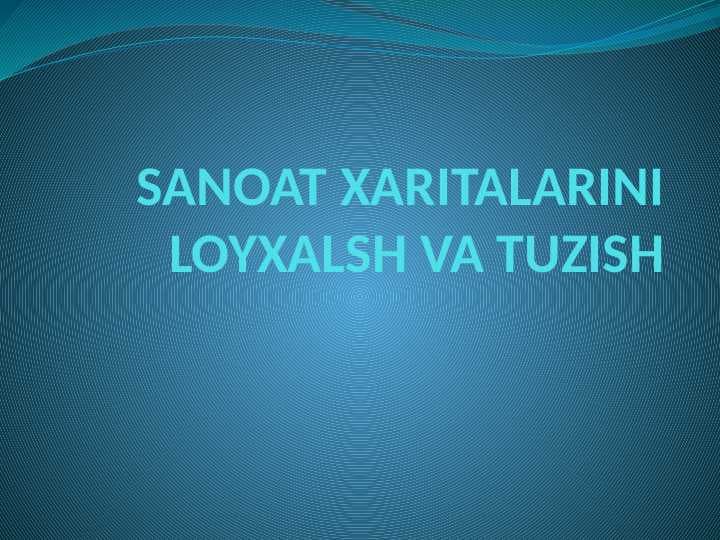 SANOAT XARITALARINI LOYXALSH VA TUZISH